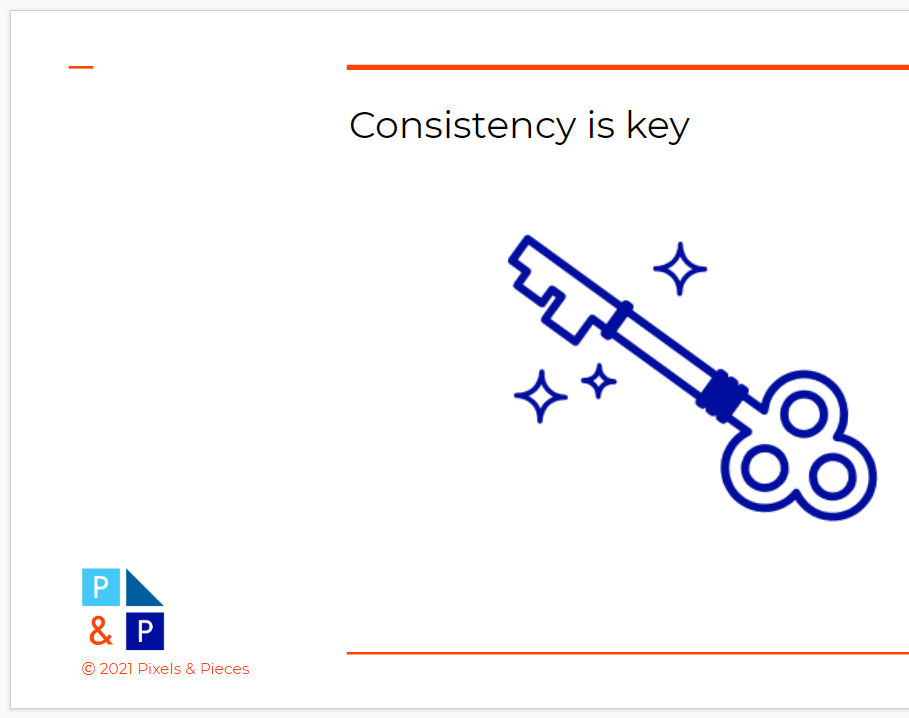 Consistency is key

P
&
P
© 2021 Pixels & Pieces